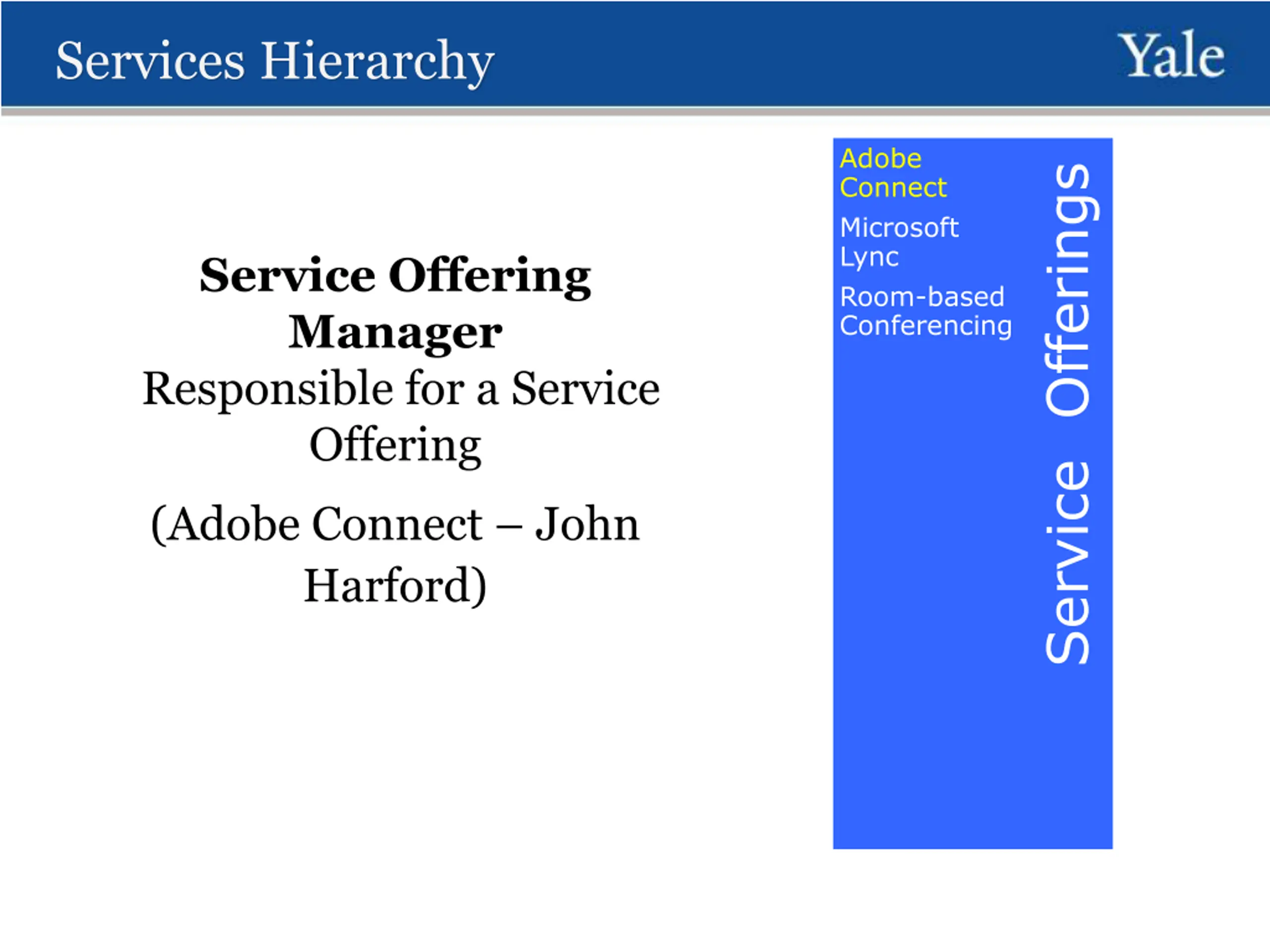 Services Hierarchy

Yale

Service Offering Manager

Responsible for a Service Offering

(Adobe Connect – John Harford)

Adobe Connect

Microsoft Lync

Room-based Conferencing

Service Offerings